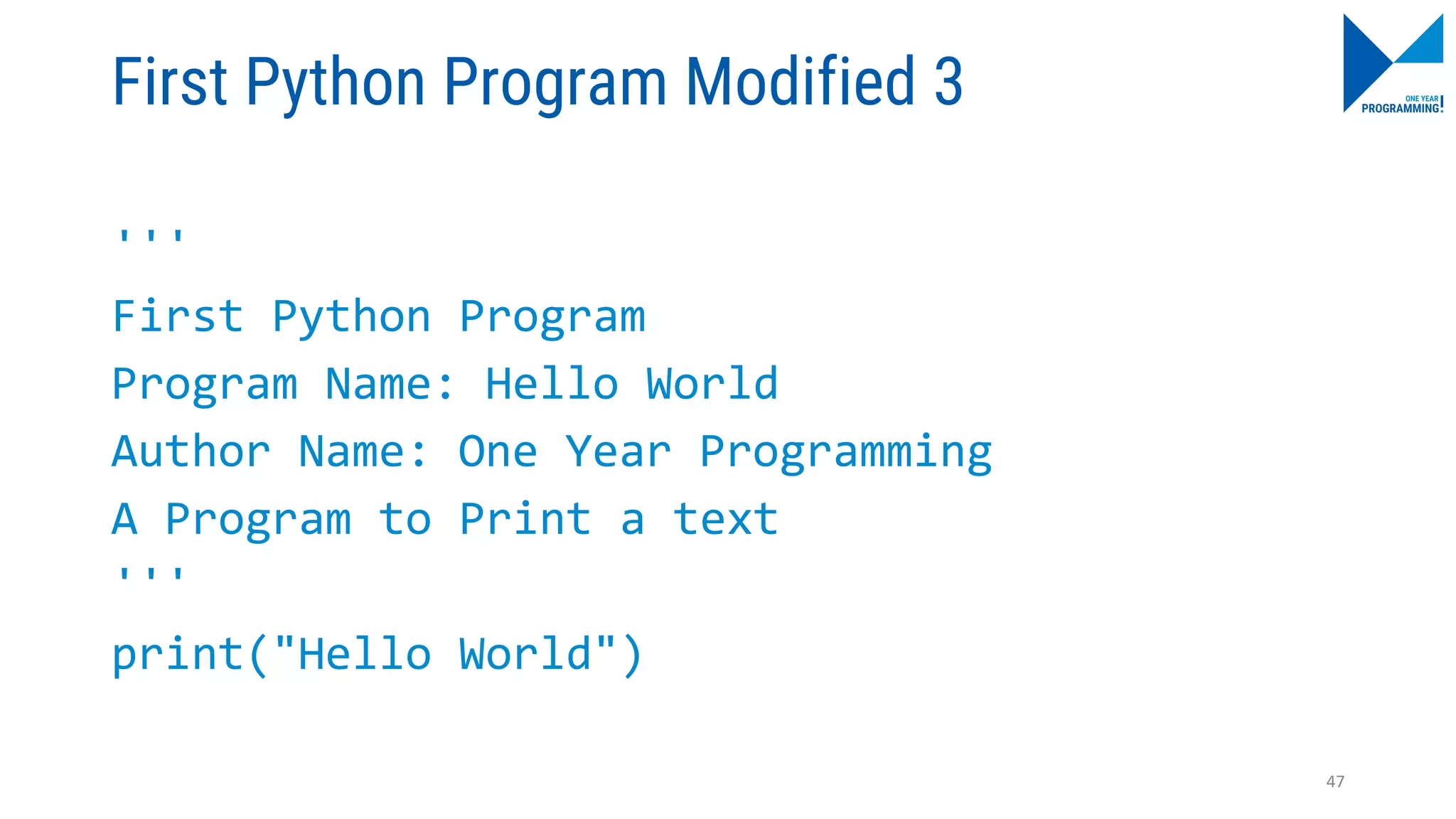 First Python Program Modified 3

ONE YEAR PROGRAMMING!

'''

First Python Program

Program Name: Hello World

Author Name: One Year Programming

A Program to Print a text

'''

print("Hello World")

47